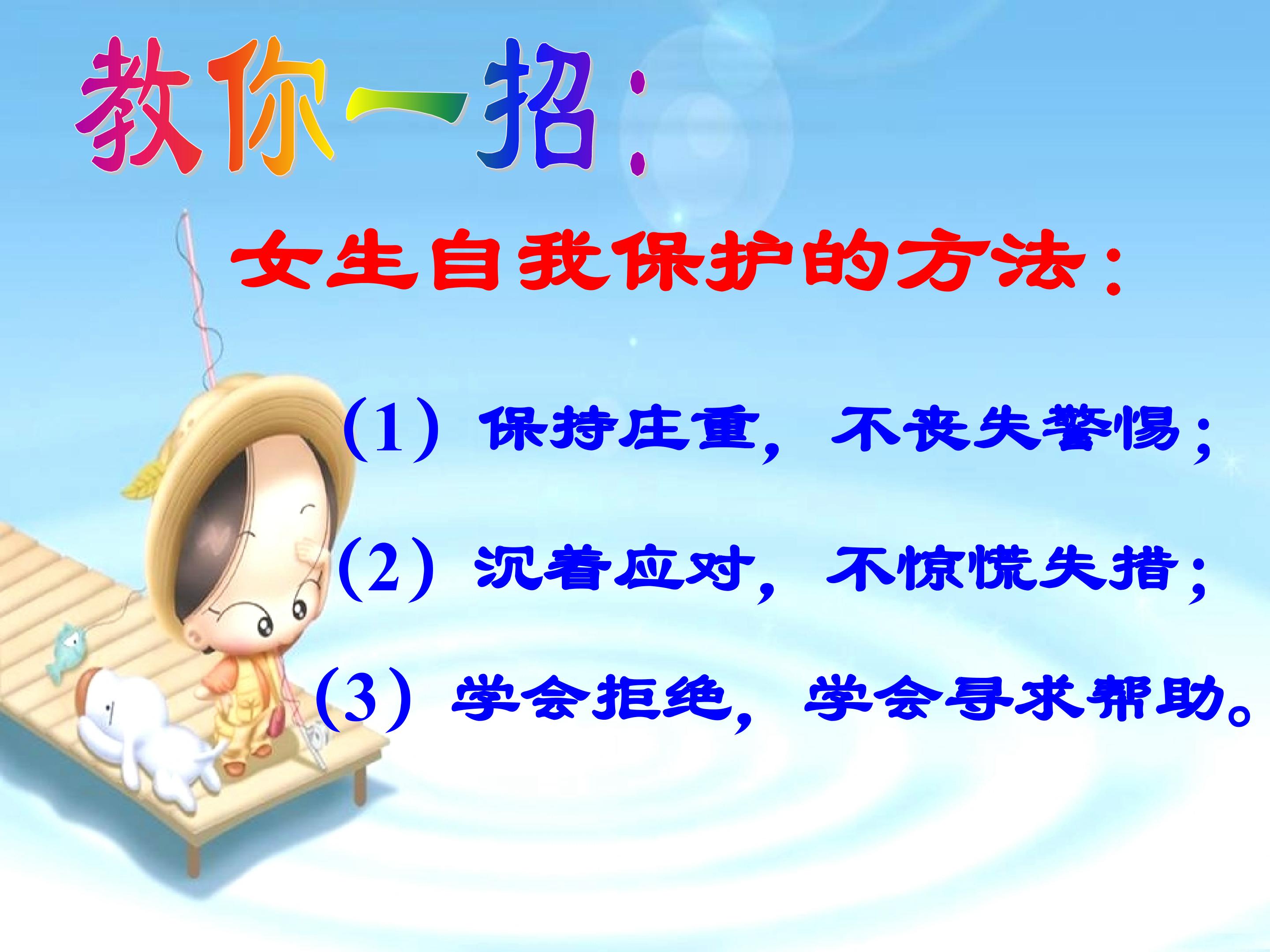 教你一招：

女生自我保护的方法：

（1）保持庄重，不丧失警惕；

（2）沉着应对，不惊慌失措；

（3）学会拒绝，学会寻求帮助。